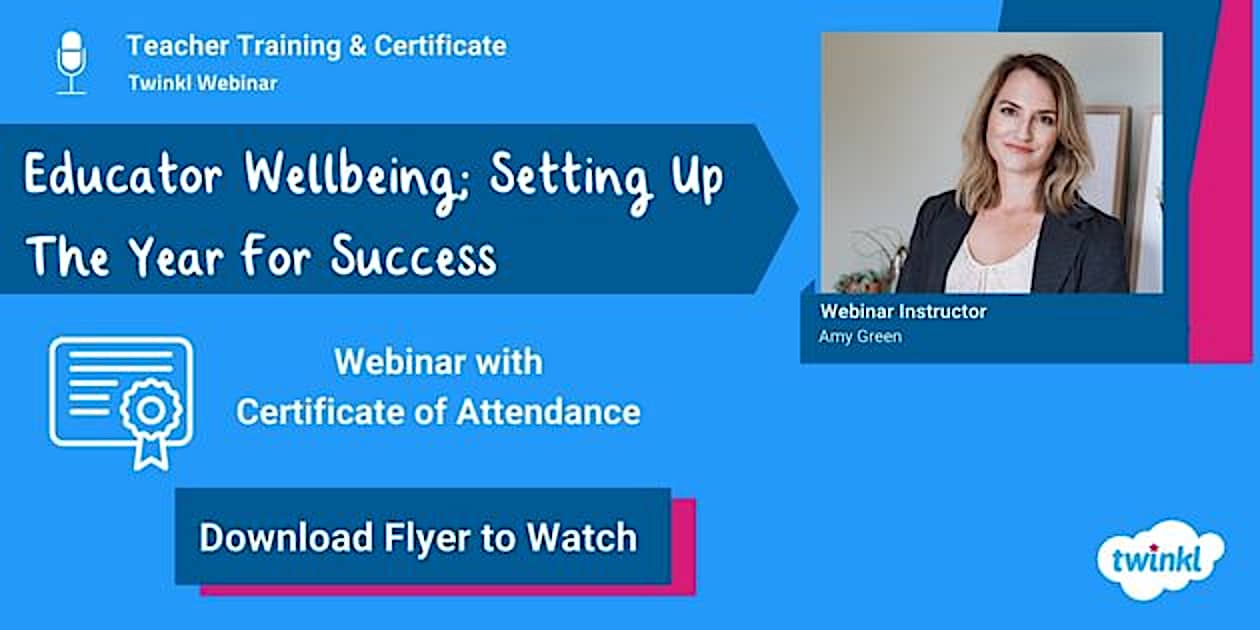 Teacher Training & Certificate
Twinkl Webinar

Educator Wellbeing; Setting Up The Year For Success

Webinar Instructor
Amy Green

Webinar with
Certificate of Attendance

Download Flyer to Watch

twinkl